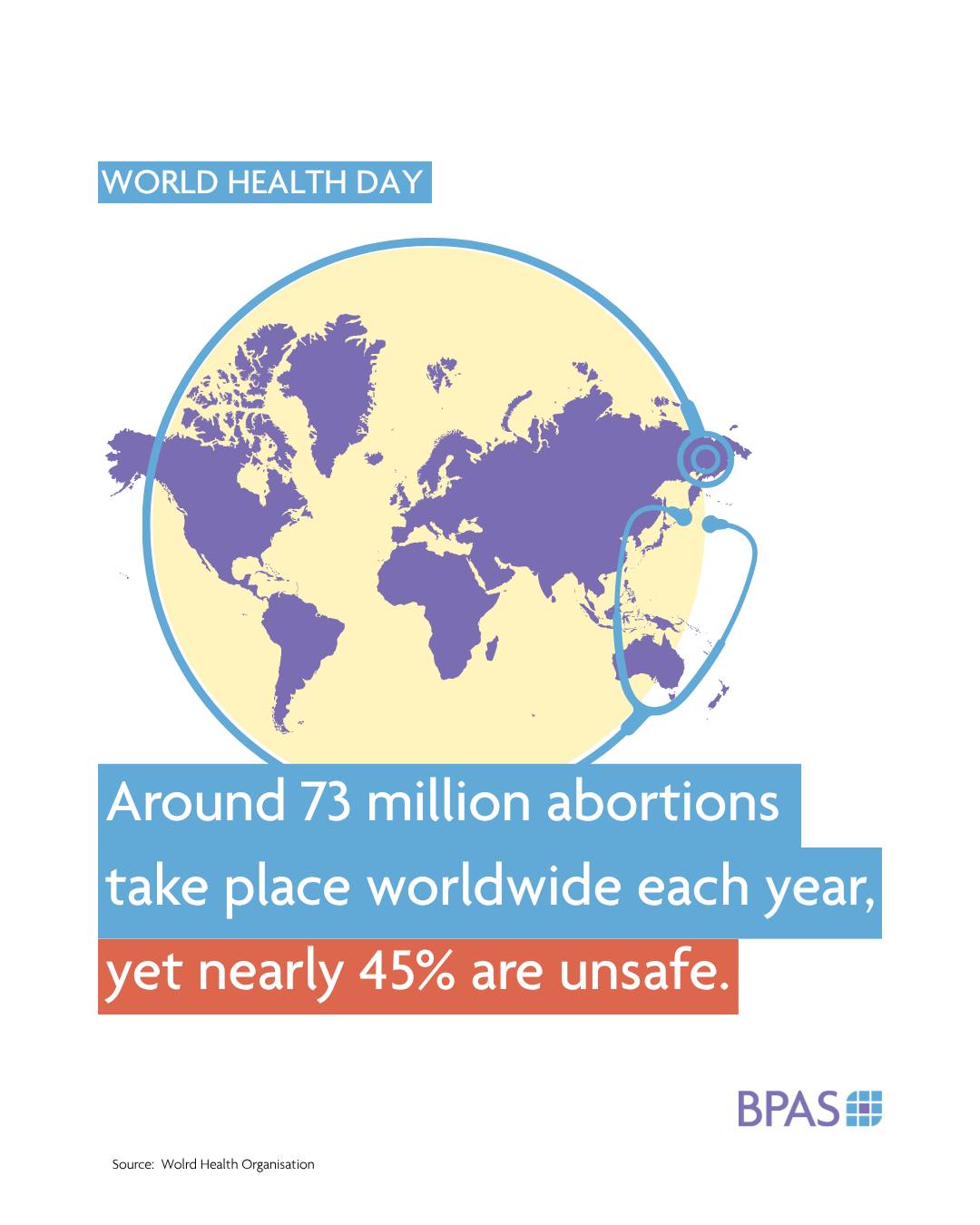 WORLD HEALTH DAY

Around 73 million abortions take place worldwide each year, yet nearly 45% are unsafe.

BPAS

Source: Wolrd Health Organisation